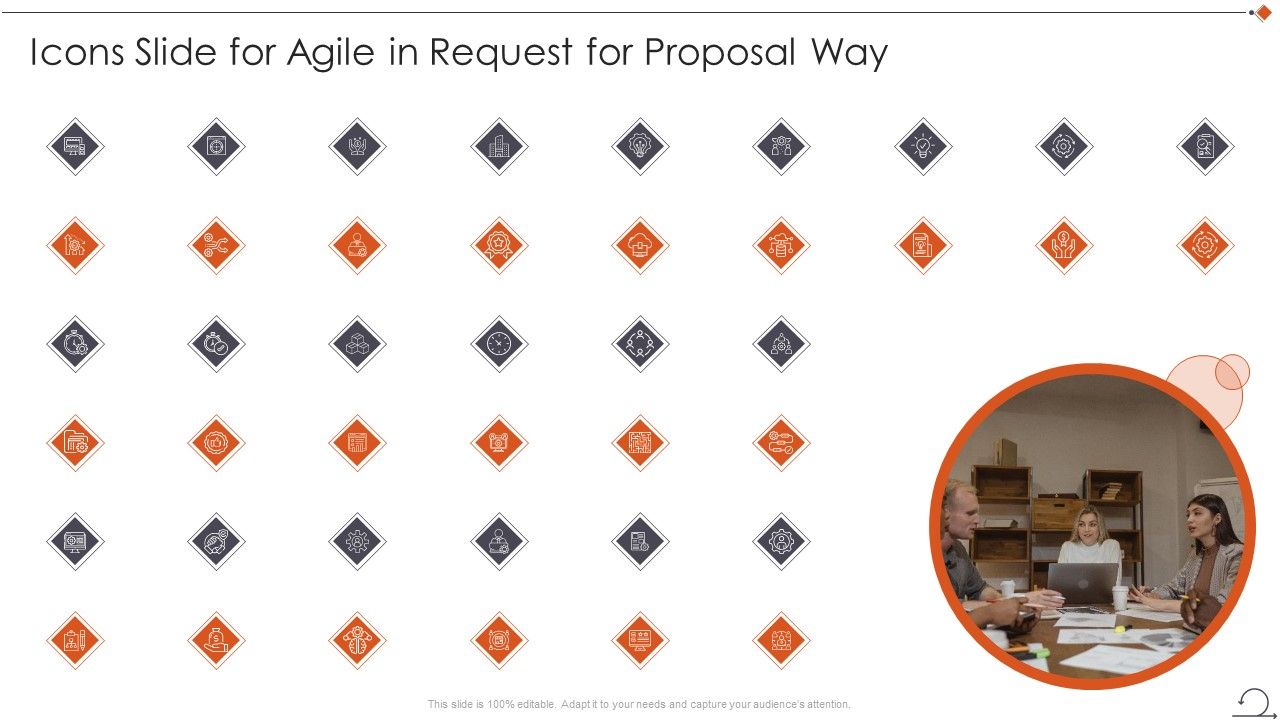 Icons Slide for Agile in Request for Proposal Way

This slide is 100% editable. Adapt it to your needs and capture your audience's attention.